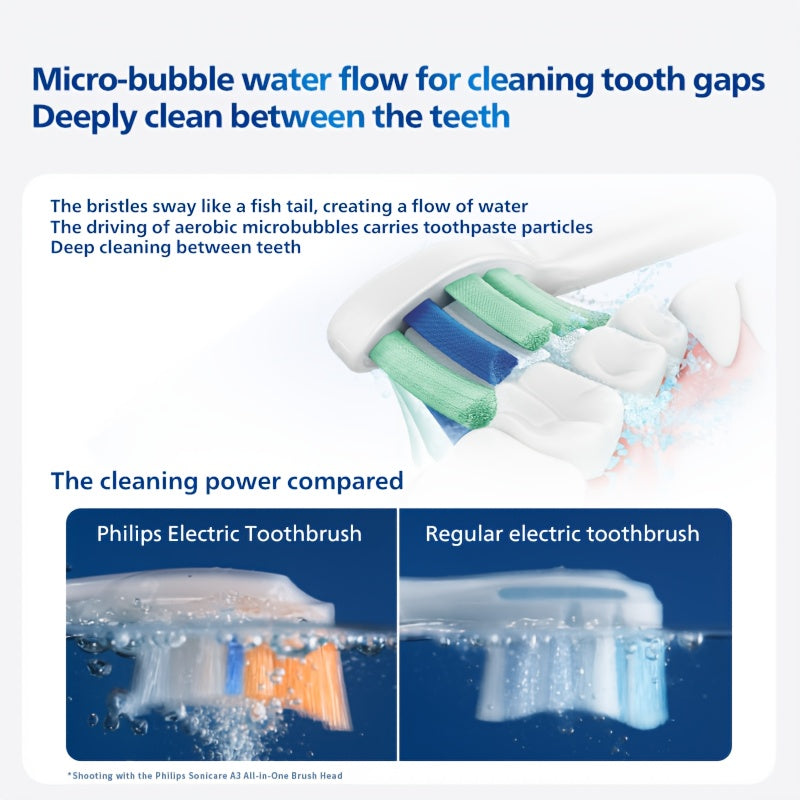 Micro-bubble water flow for cleaning tooth gaps
Deeply clean between the teeth

The bristles sway like a fish tail, creating a flow of water
The driving of aerobic microbubbles carries toothpaste particles
Deep cleaning between teeth

The cleaning power compared

Philips Electric Toothbrush

Regular electric toothbrush

*Shooting with the Philips Sonicare A3 All-in-One Brush Head